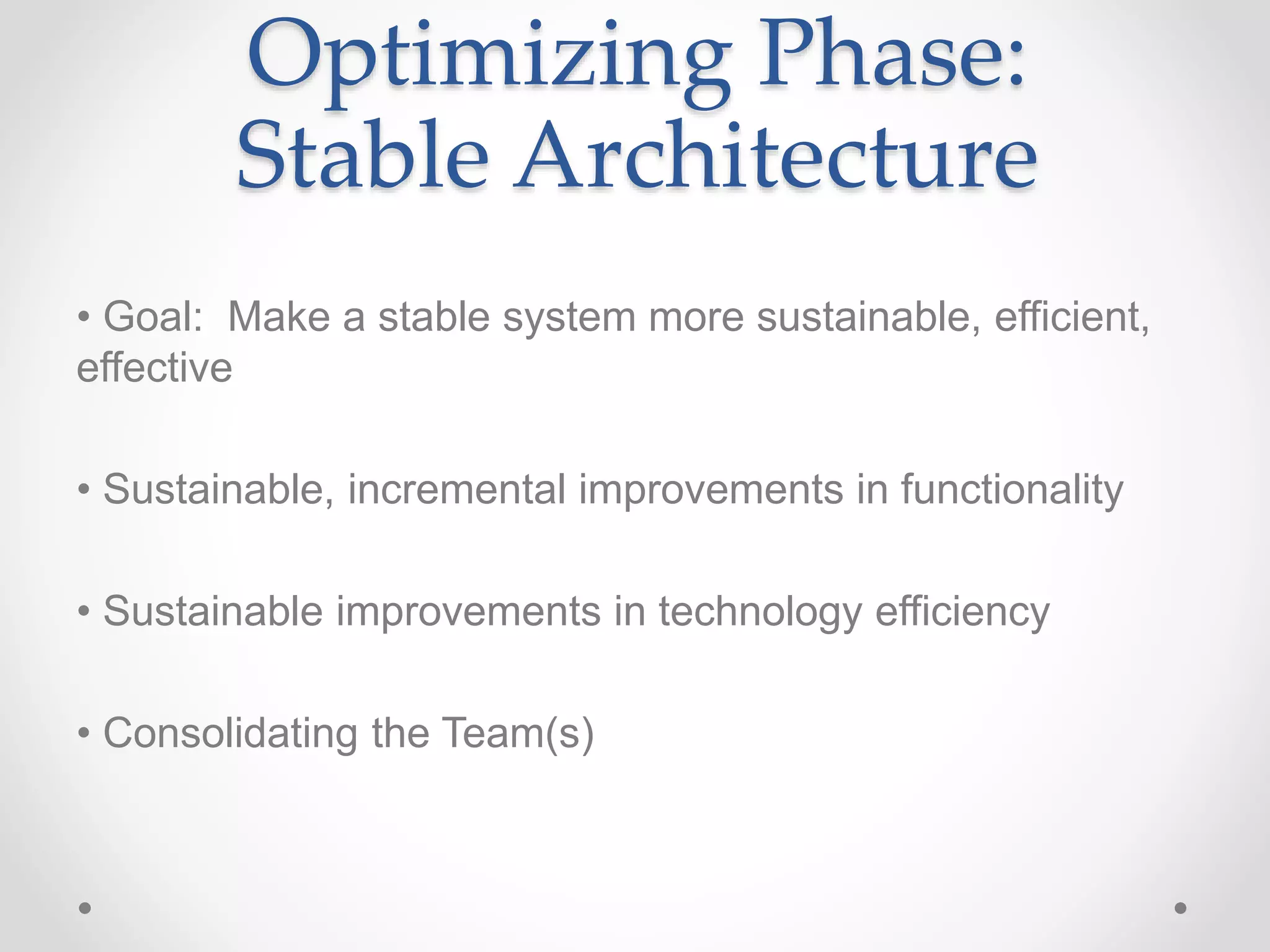 Optimizing Phase: Stable Architecture

• Goal: Make a stable system more sustainable, efficient, effective

• Sustainable, incremental improvements in functionality

• Sustainable improvements in technology efficiency

• Consolidating the Team(s)